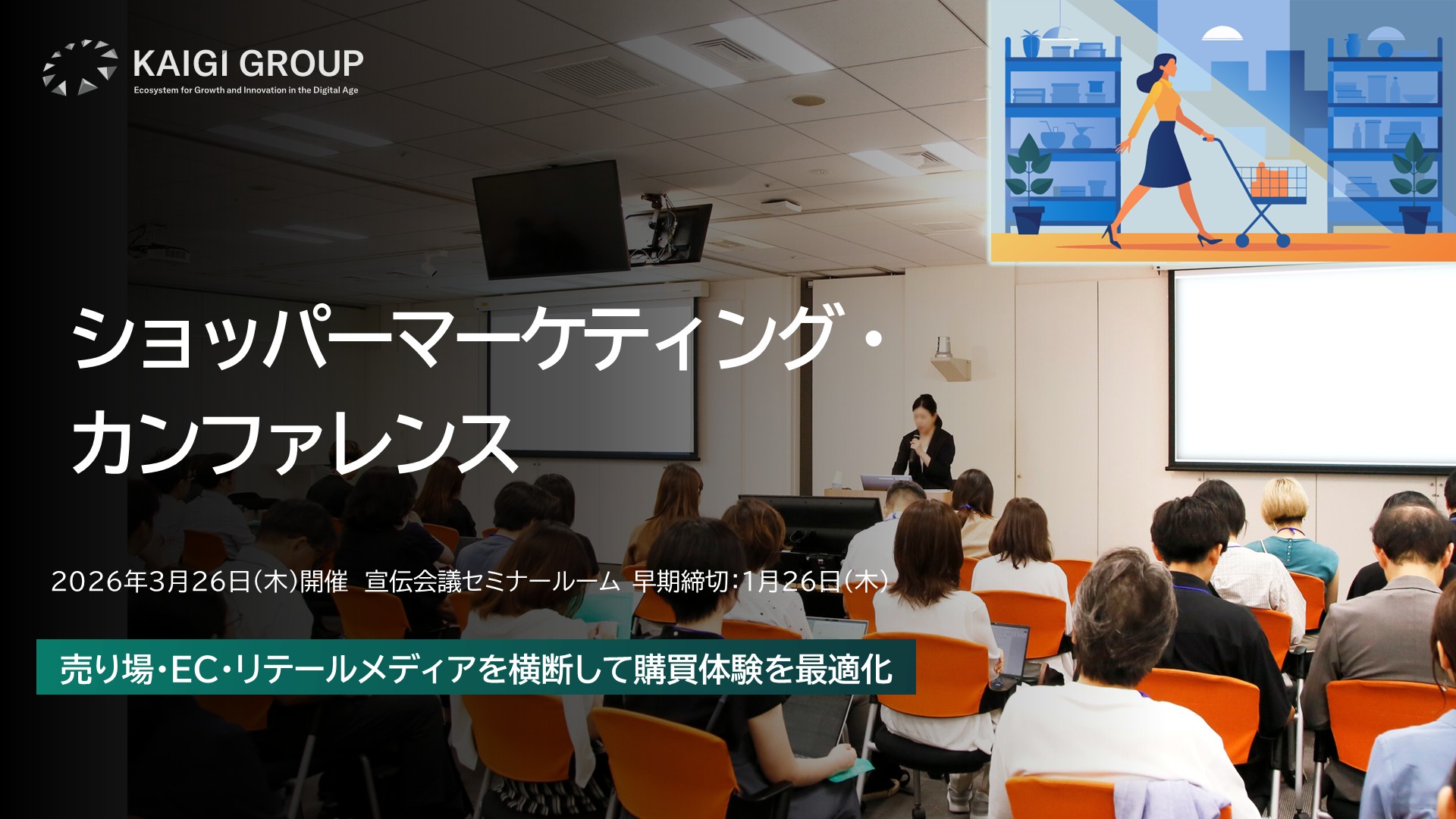 KAIGI GROUP
Ecosystem for Growth and Innovation in the Digital Age

ショッパーマーケティング・カンファレンス

2026年3月26日(木)開催　宣伝会議セミナールーム　早期締切:1月26日(木)

売り場・EC・リテールメディアを横断して購買体験を最適化